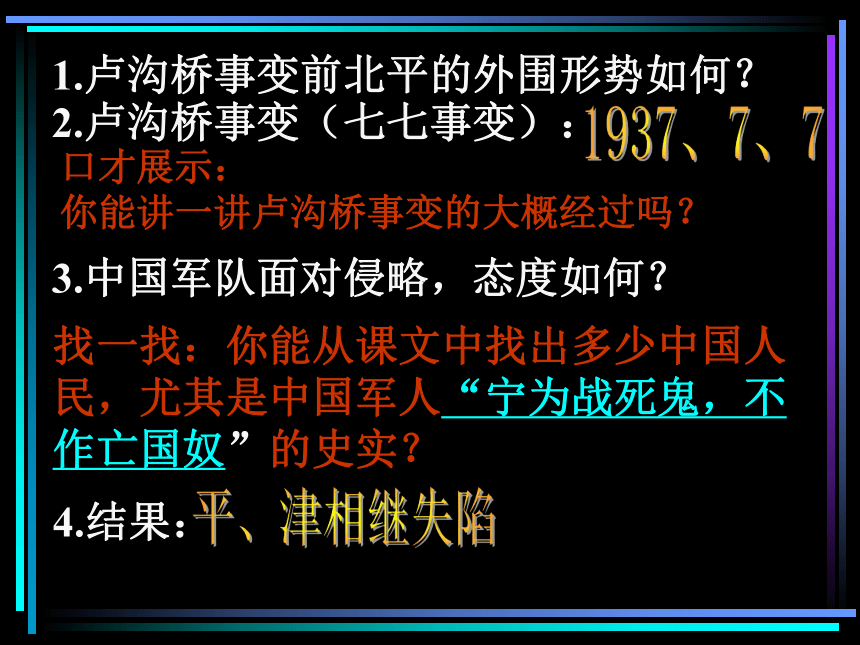 1.卢沟桥事变前北平的外围形势如何？
2.卢沟桥事变（七七事变）：1937、7、7

口才展示：
你能讲一讲卢沟桥事变的大概经过吗？

3.中国军队面对侵略，态度如何？

找一找：你能从课文中找出多少中国人民，尤其是中国军人“宁为战死鬼，不作亡国奴”的史实？

4.结果：平、津相继失陷